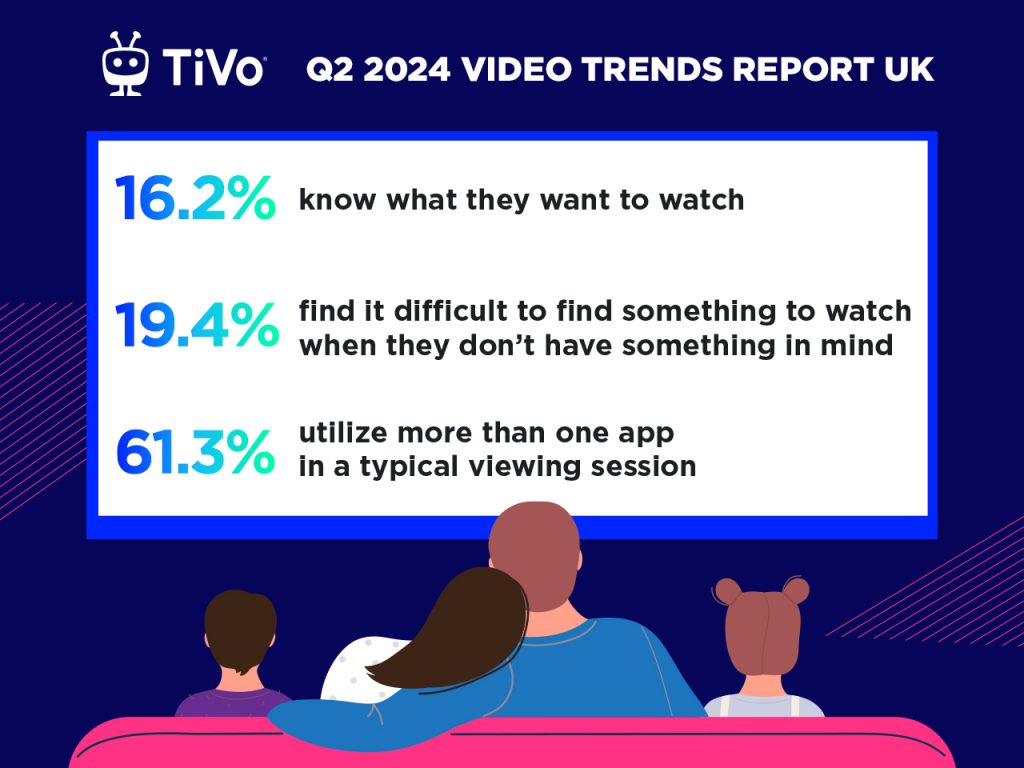 TiVo

Q2 2024 VIDEO TRENDS REPORT UK

16.2% know what they want to watch

19.4% find it difficult to find something to watch when they don't have something in mind

61.3% utilize more than one app in a typical viewing session